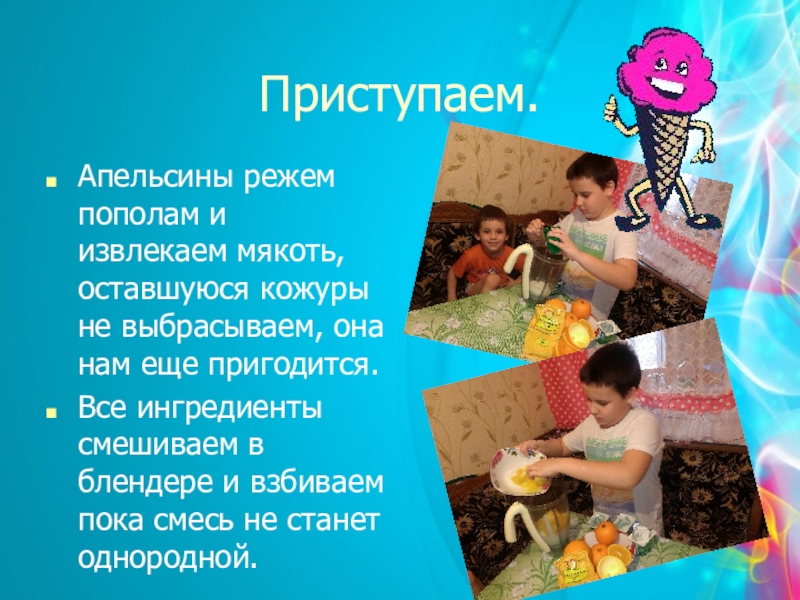 Приступаем.

Апельсины режем пополам и извлекаем мякоть, оставшуюся кожуры не выбрасываем, она нам еще пригодится.

Все ингредиенты смешиваем в блендере и взбиваем пока смесь не станет однородной.